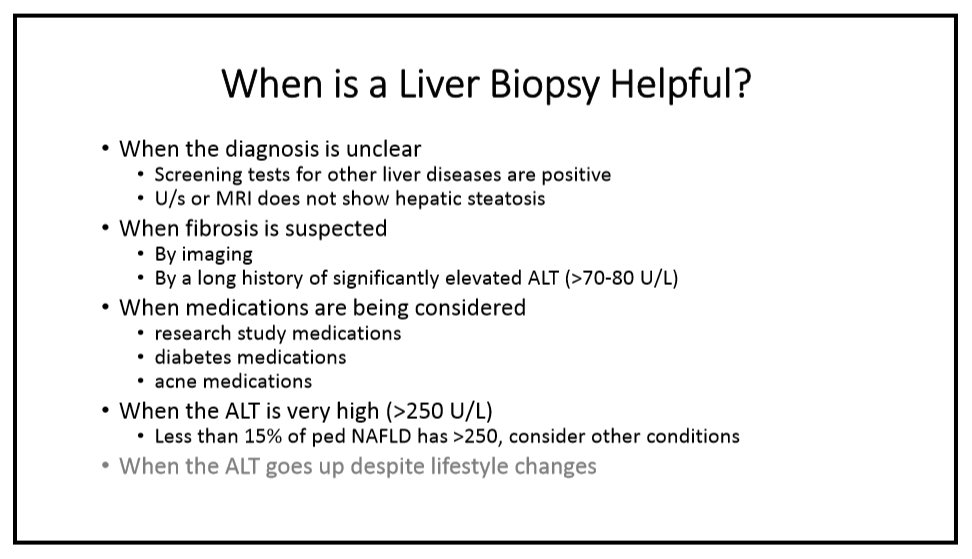 When is a Liver Biopsy Helpful?

• When the diagnosis is unclear
  • Screening tests for other liver diseases are positive
  • U/s or MRI does not show hepatic steatosis
• When fibrosis is suspected
  • By imaging
  • By a long history of significantly elevated ALT (>70-80 U/L)
• When medications are being considered
  • research study medications
  • diabetes medications
  • acne medications
• When the ALT is very high (>250 U/L)
  • Less than 15% of ped NAFLD has >250, consider other conditions
• When the ALT goes up despite lifestyle changes